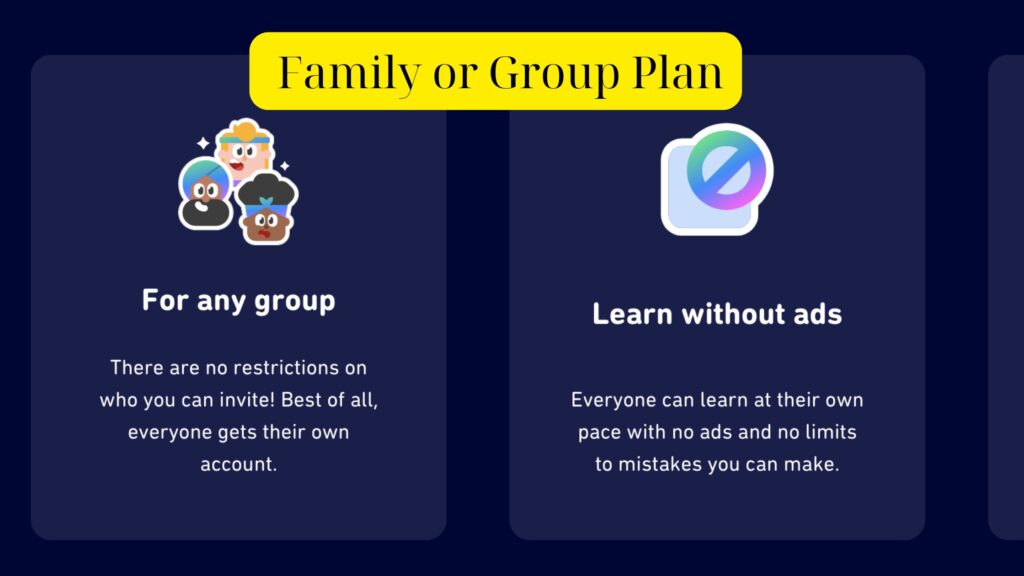 Family or Group Plan

For any group

There are no restrictions on who you can invite! Best of all, everyone gets their own account.

Learn without ads

Everyone can learn at their own pace with no ads and no limits to mistakes you can make.